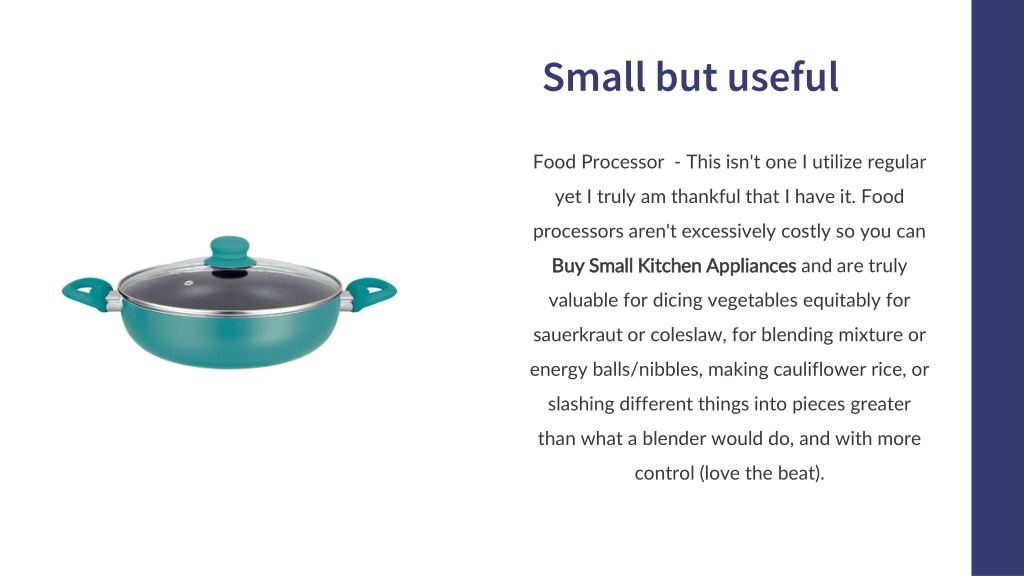 Small but useful

Food Processor - This isn't one I utilize regular yet I truly am thankful that I have it. Food processors aren't excessively costly so you can Buy Small Kitchen Appliances and are truly valuable for dicing vegetables equitably for sauerkraut or coleslaw, for blending mixture or energy balls/nibbles, making cauliflower rice, or slashing different things into pieces greater than what a blender would do, and with more control (love the beat).